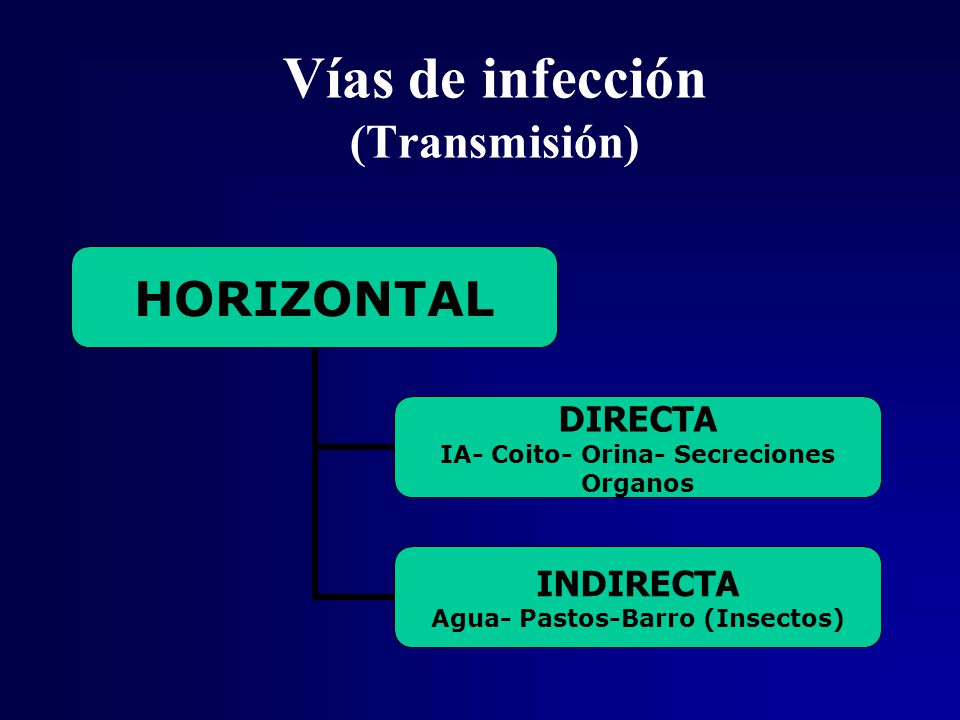 Vías de infección
(Transmisión)

HORIZONTAL

DIRECTA
IA- Coito- Orina- Secreciones Organos

INDIRECTA
Agua- Pastos-Barro (Insectos)